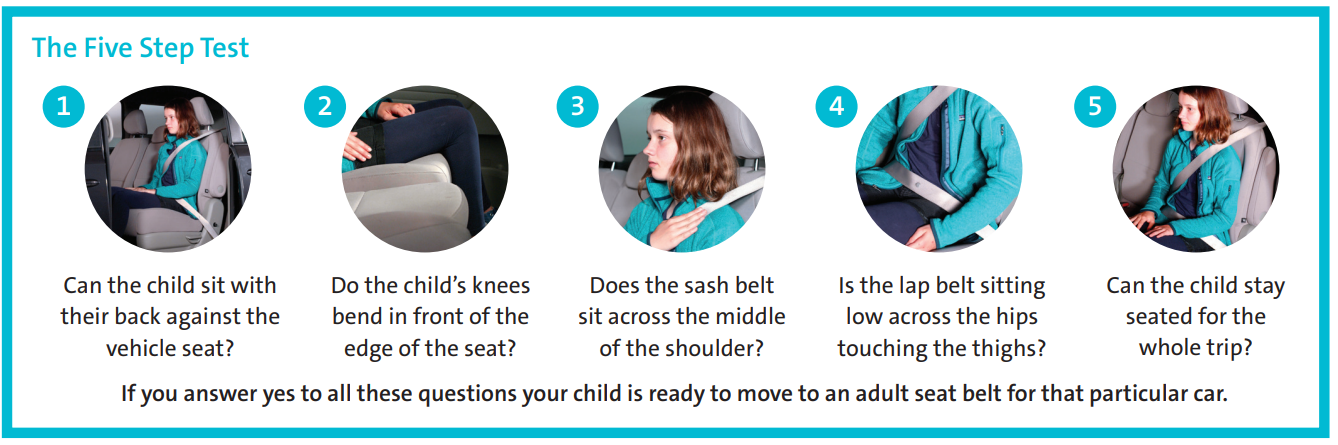 The Five Step Test

1

Can the child sit with their back against the vehicle seat?

2

Do the child's knees bend in front of the edge of the seat?

3

Does the sash belt sit across the middle of the shoulder?

4

Is the lap belt sitting low across the hips touching the thighs?

5

Can the child stay seated for the whole trip?

If you answer yes to all these questions your child is ready to move to an adult seat belt for that particular car.